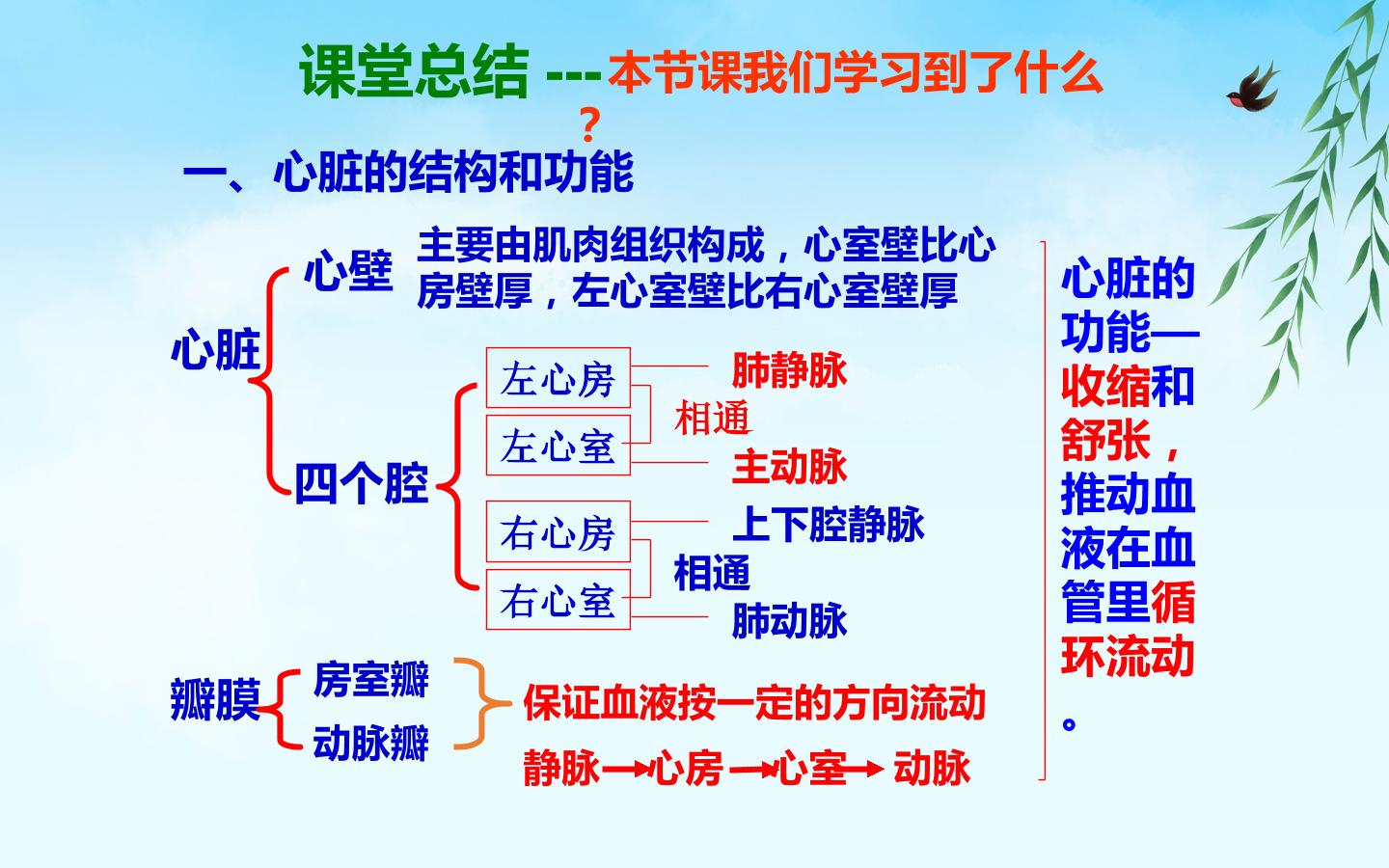 课堂总结 ---本节课我们学习到了什么？

一、心脏的结构和功能

心脏

心壁 主要由肌肉组织构成，心室壁比心房壁厚，左心室壁比右心室壁厚

四个腔

左心房 肺静脉
相通
左心室 主动脉

右心房 上下腔静脉
相通
右心室 肺动脉

瓣膜 房室瓣 动脉瓣 保证血液按一定的方向流动

静脉→心房→心室→动脉

心脏的功能—收缩和舒张，推动血液在血管里循环流动。